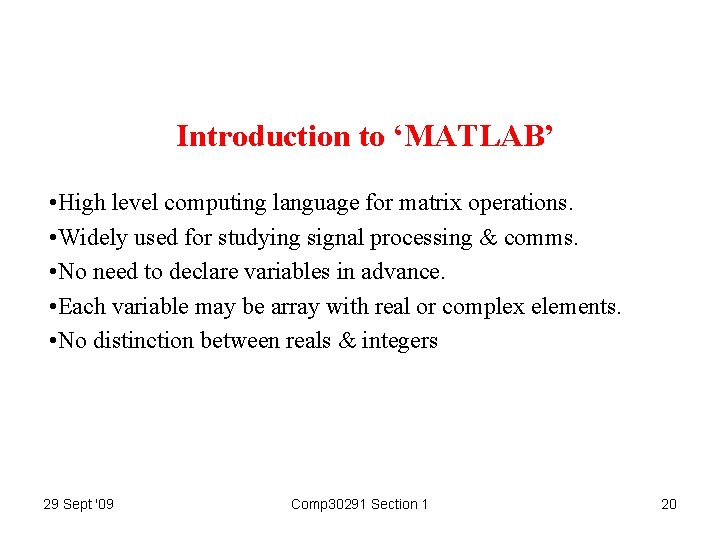 Introduction to ‘MATLAB’

•High level computing language for matrix operations.

•Widely used for studying signal processing & comms.

•No need to declare variables in advance.

•Each variable may be array with real or complex elements.

•No distinction between reals & integers

29 Sept '09

Comp30291 Section 1

20